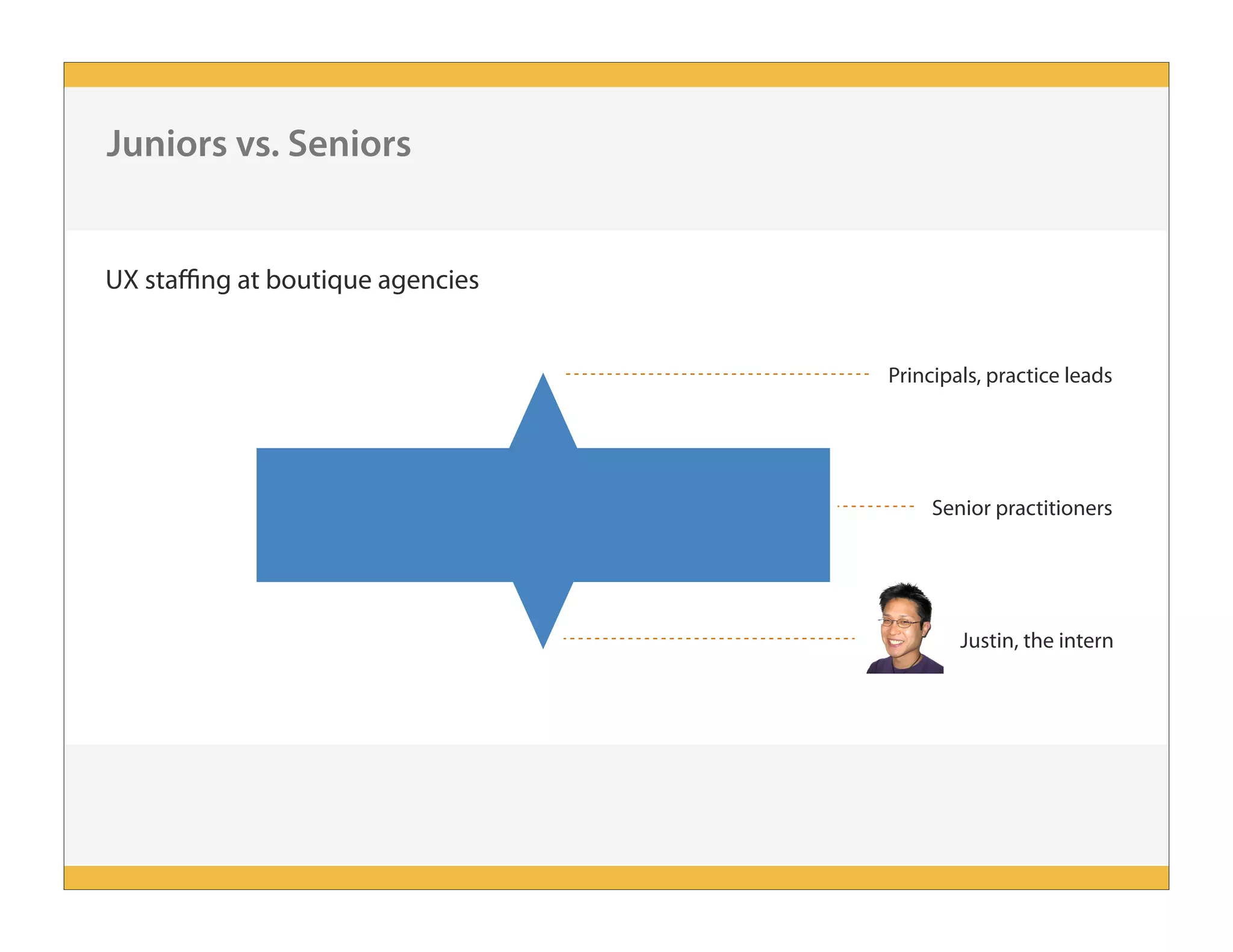 Juniors vs. Seniors

UX staffing at boutique agencies

Principals, practice leads

Senior practitioners

Justin, the intern